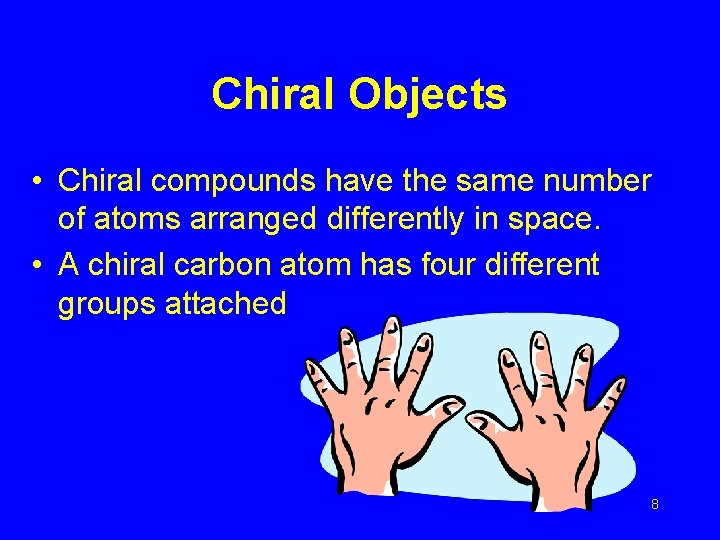 Chiral Objects

• Chiral compounds have the same number of atoms arranged differently in space.

• A chiral carbon atom has four different groups attached

8